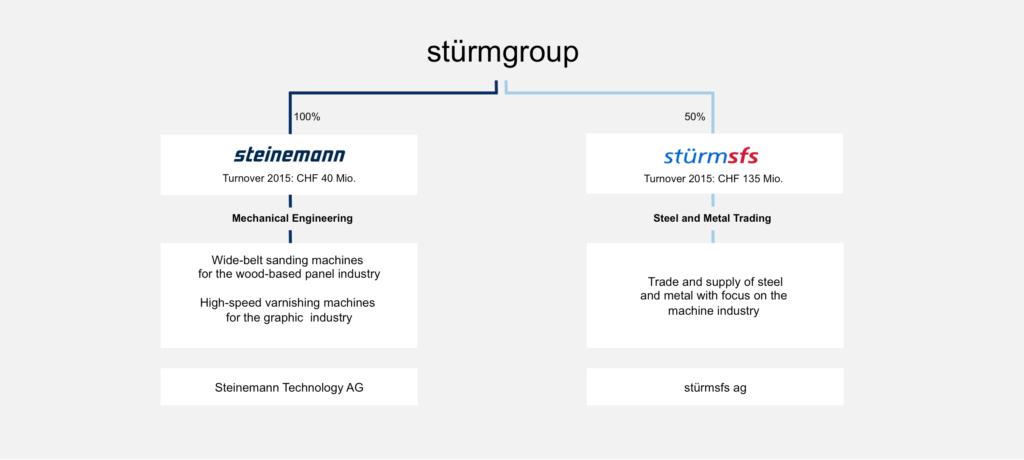 stürmgroup

100%

steinemann

Turnover 2015: CHF 40 Mio.

Mechanical Engineering

Wide-belt sanding machines for the wood-based panel industry

High-speed varnishing machines for the graphic industry

Steinemann Technology AG

50%

stürmsfs

Turnover 2015: CHF 135 Mio.

Steel and Metal Trading

Trade and supply of steel and metal with focus on the machine industry

stürmsfs ag